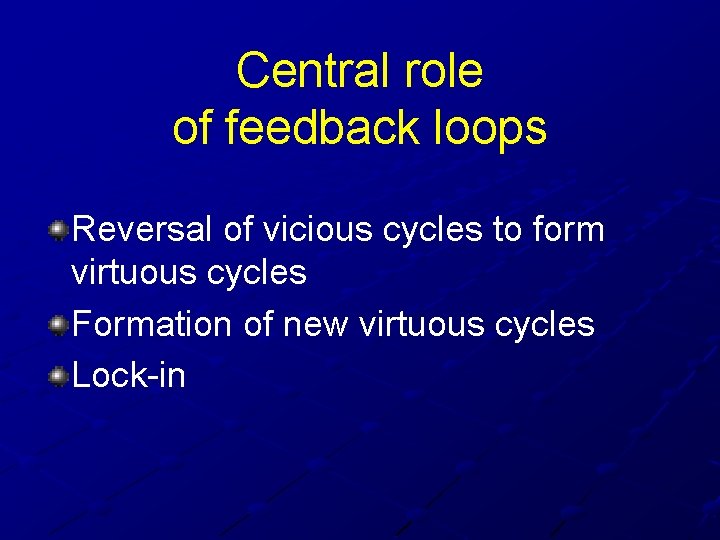 Central role
of feedback loops

Reversal of vicious cycles to form virtuous cycles

Formation of new virtuous cycles

Lock-in